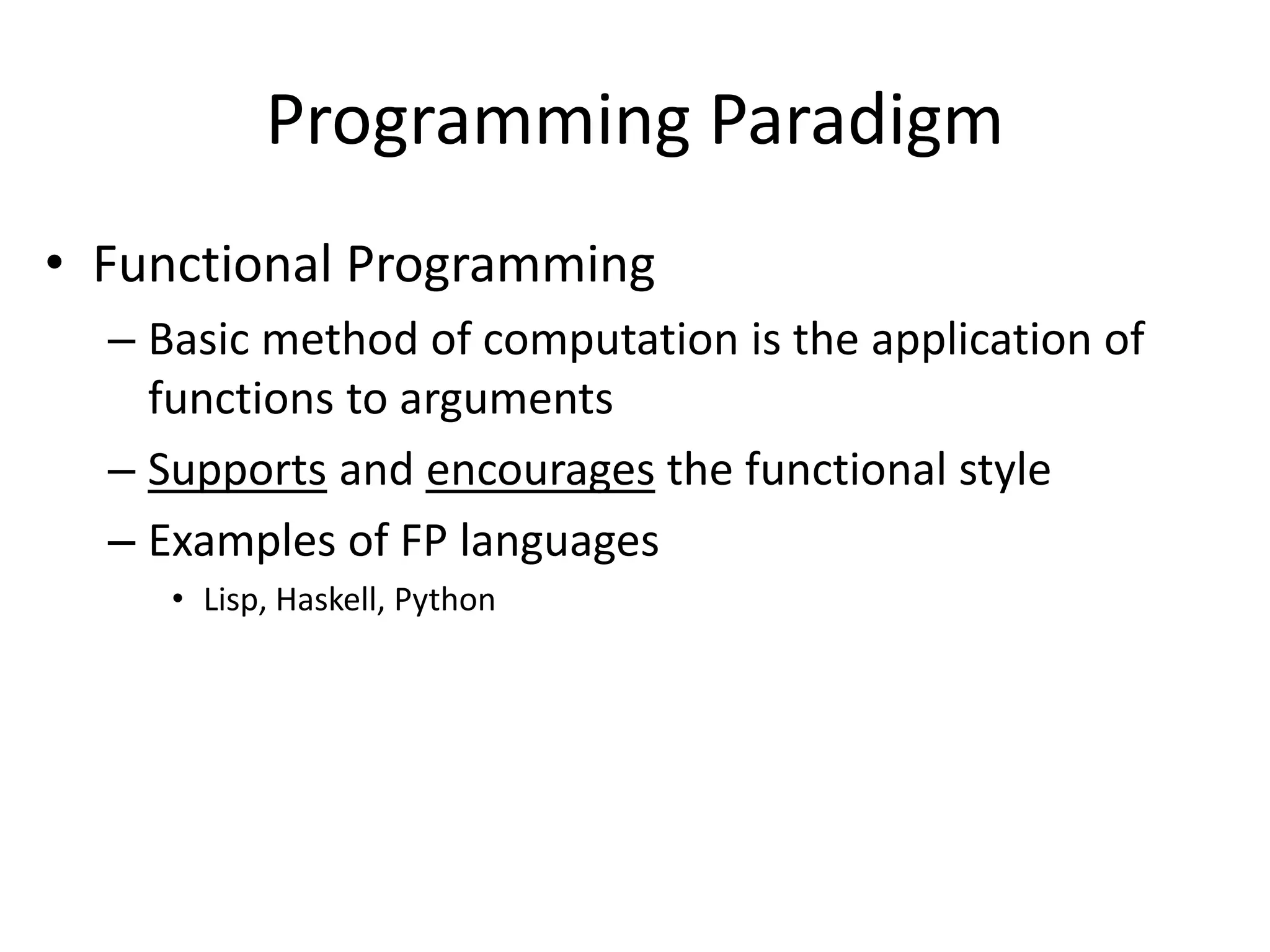 Programming Paradigm

• Functional Programming
– Basic method of computation is the application of functions to arguments
– Supports and encourages the functional style
– Examples of FP languages
• Lisp, Haskell, Python